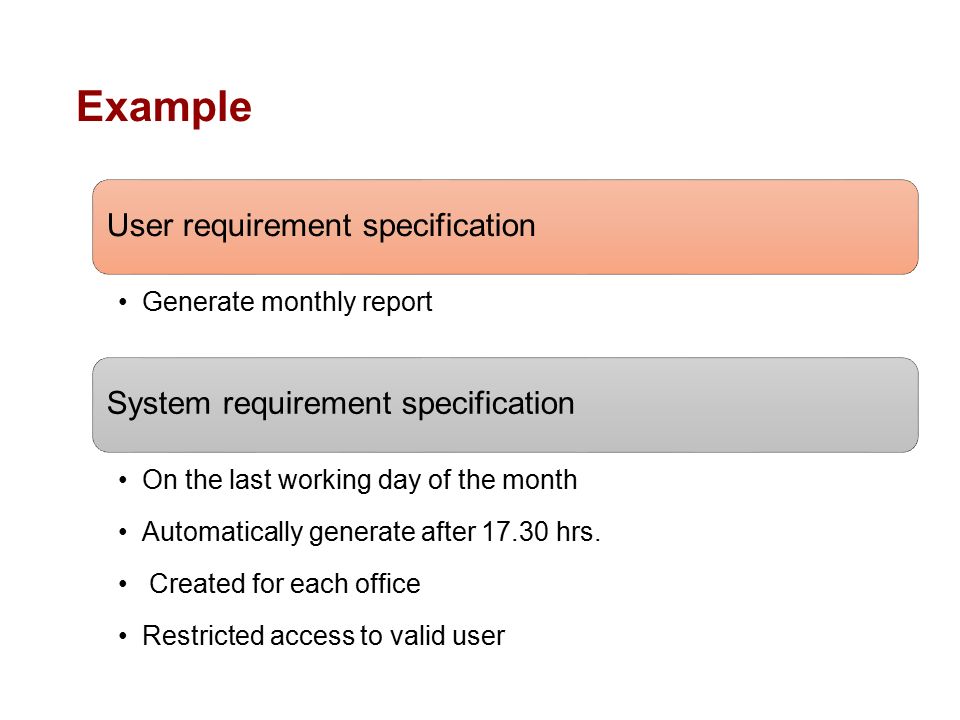 Example

User requirement specification

• Generate monthly report

System requirement specification

• On the last working day of the month
• Automatically generate after 17.30 hrs.
• Created for each office
• Restricted access to valid user